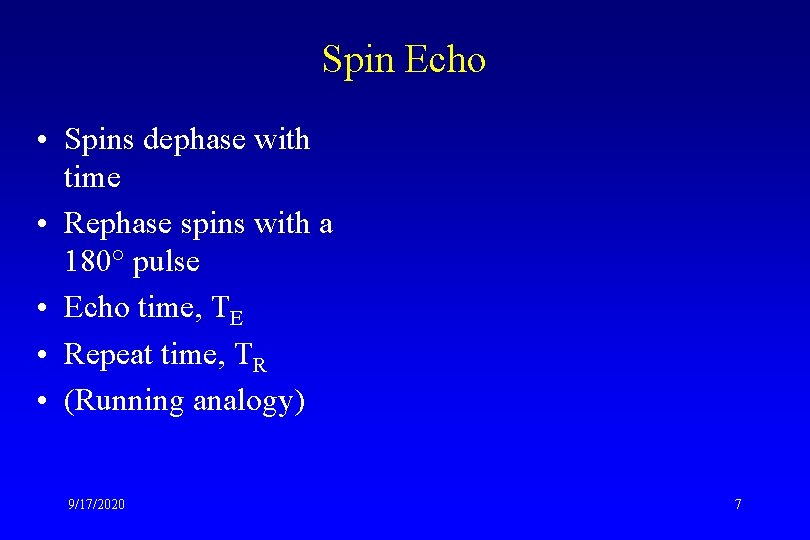 Spin Echo

• Spins dephase with time
• Rephase spins with a 180° pulse
• Echo time, $T_E$
• Repeat time, $T_R$
• (Running analogy)

9/17/2020

7